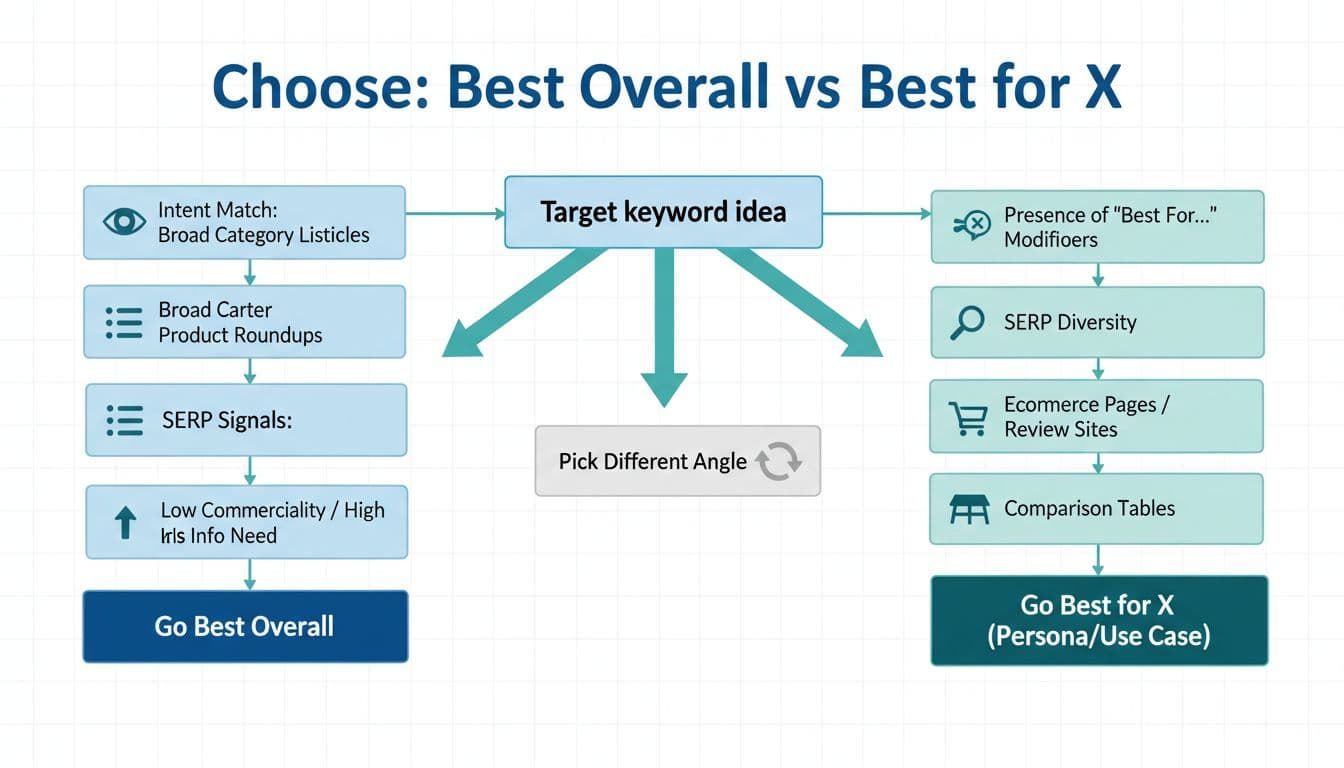 Choose: Best Overall vs Best for X

Intent Match: Broad Category Listicles

Broad Carter Product Roundups

SERP Signals:

Low Commerciality / High Irls Info Need

Go Best Overall

Target keyword idea

Pick Different Angle

Presence of "Best For..." Modifioers

SERP Diversity

Ecomerce Pages / Review Sites

Comparison Tables

Go Best for X (Persona/Use Case)